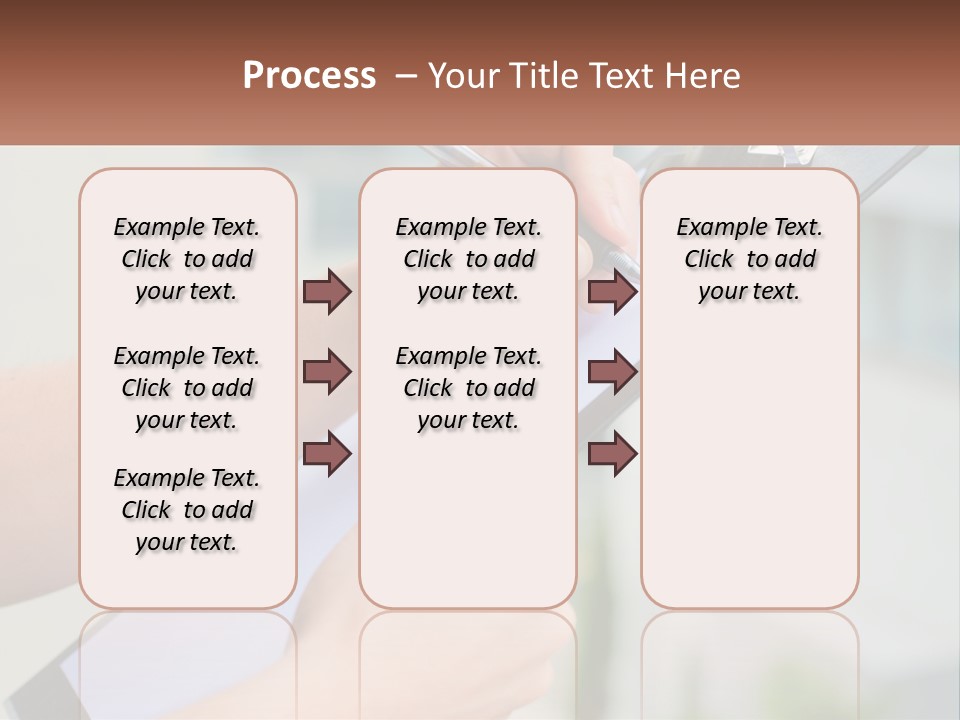 Process – Your Title Text Here

Example Text. Click to add your text.

Example Text. Click to add your text.

Example Text. Click to add your text.

Example Text. Click to add your text.

Example Text. Click to add your text.

Example Text. Click to add your text.